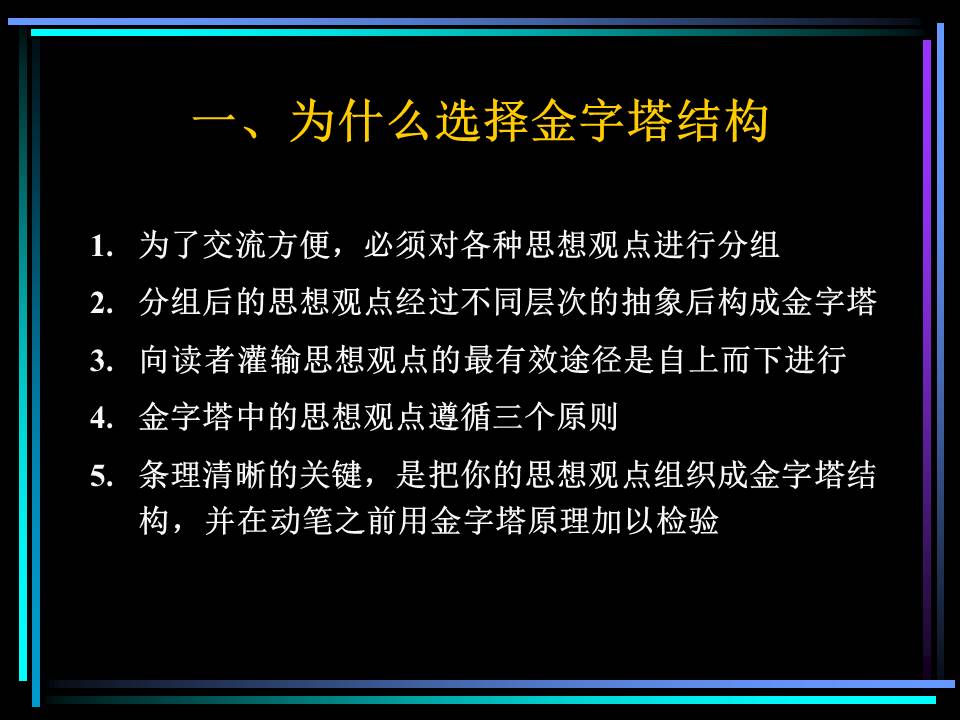 一、为什么选择金字塔结构

1. 为了交流方便，必须对各种思想观点进行分组
2. 分组后的思想观点经过不同层次的抽象后构成金字塔
3. 向读者灌输思想观点的最有效途径是自上而下进行
4. 金字塔中的思想观点遵循三个原则
5. 条理清晰的关键，是把你的思想观点组织成金字塔结构，并在动笔之前用金字塔原理加以检验